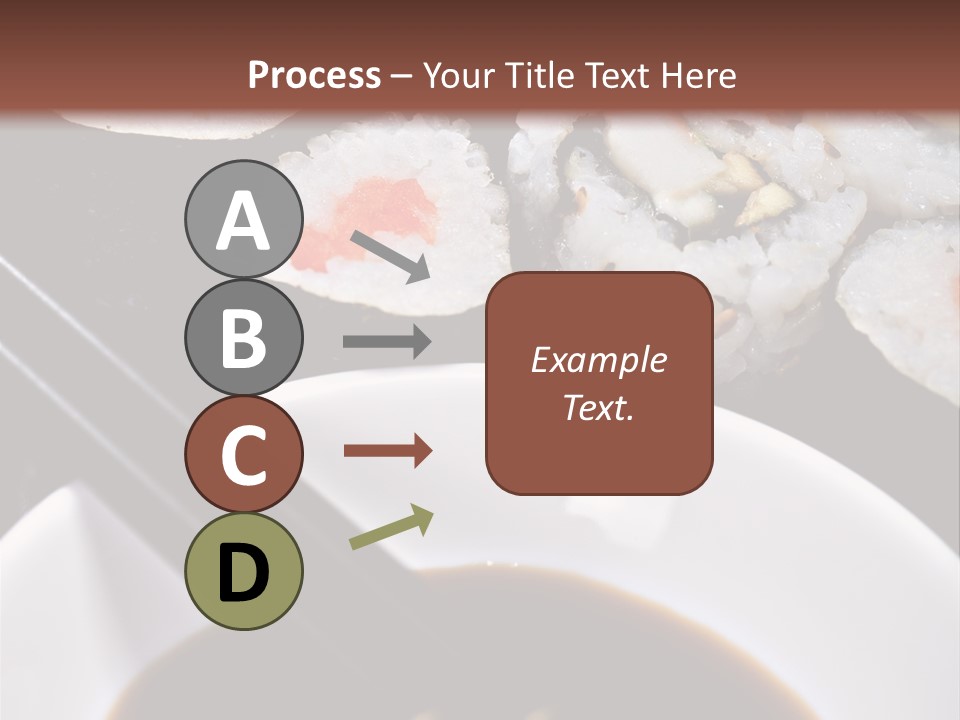 Process – Your Title Text Here

A

B

C

D

Example Text.